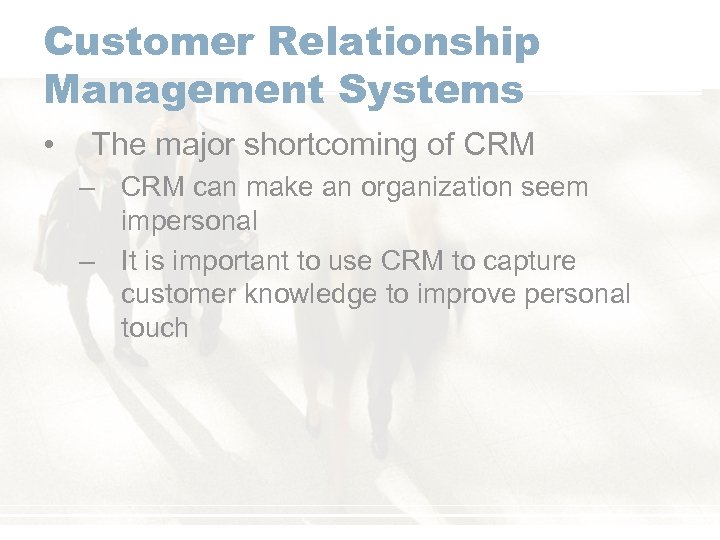 Customer Relationship Management Systems

• The major shortcoming of CRM
– CRM can make an organization seem impersonal
– It is important to use CRM to capture customer knowledge to improve personal touch